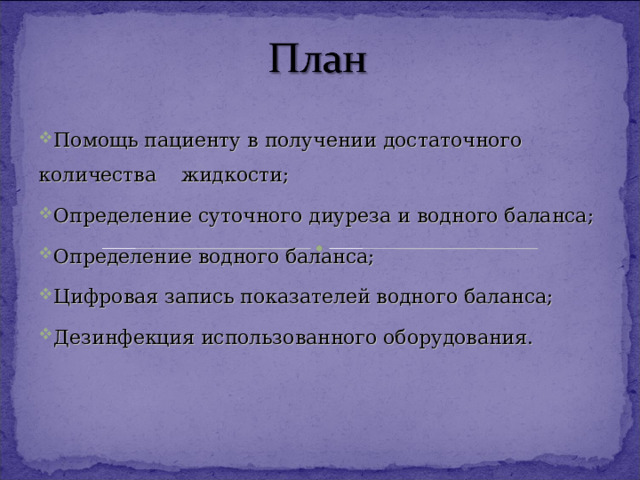 План

Помощь пациенту в получении достаточного количества жидкости;

Определение суточного диуреза и водного баланса;

Определение водного баланса;

Цифровая запись показателей водного баланса;

Дезинфекция использованного оборудования.